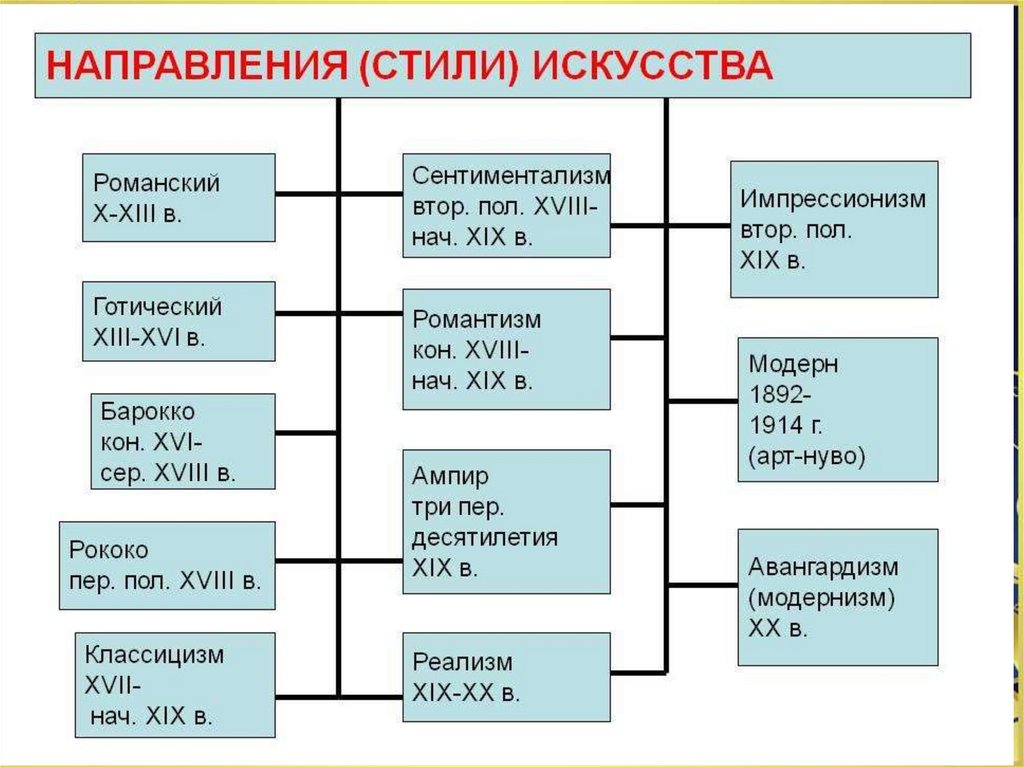 НАПРАВЛЕНИЯ (СТИЛИ) ИСКУССТВА

Романский
X-XIII в.

Готический
XIII-XVI в.

Барокко
кон. XVI-
сер. XVIII в.

Рококо
пер. пол. XVIII в.

Классицизм
XVII-
нач. XIX в.

Сентиментализм
втор. пол. XVIII-
нач. XIX в.

Романтизм
кон. XVIII-
нач. XIX в.

Ампир
три пер.
десятилетия
XIX в.

Реализм
XIX-XX в.

Импрессионизм
втор. пол.
XIX в.

Модерн
1892-
1914 г.
(арт-нуво)

Авангардизм
(модернизм)
XX в.